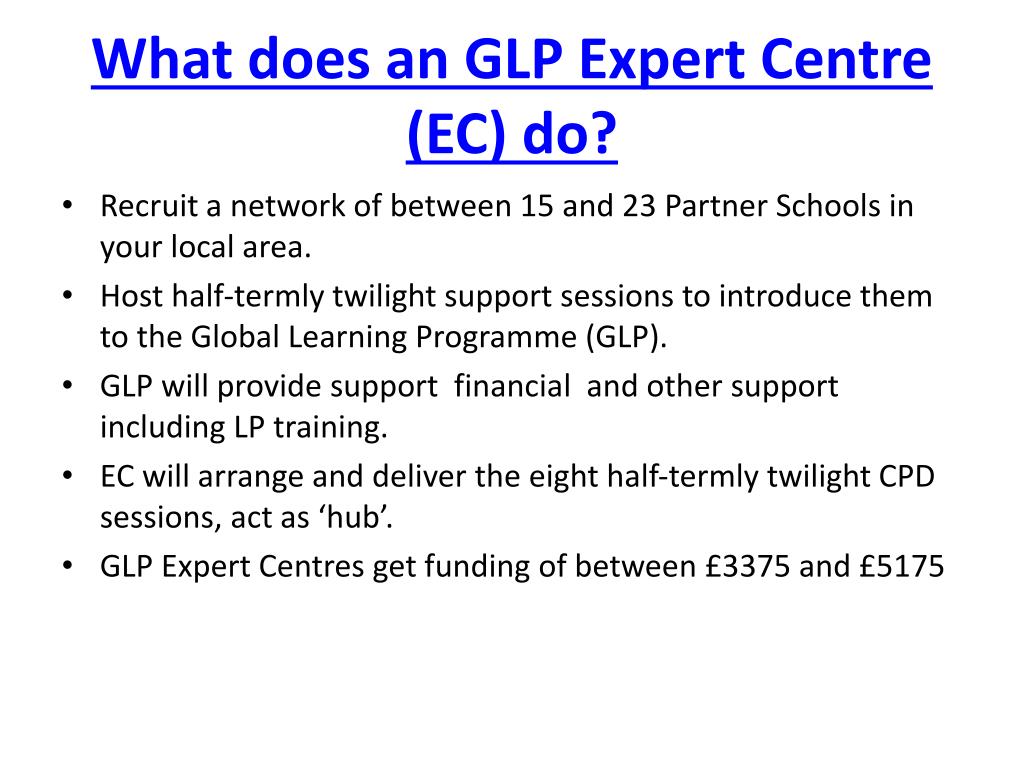 What does an GLP Expert Centre (EC) do?

• Recruit a network of between 15 and 23 Partner Schools in your local area.
• Host half-termly twilight support sessions to introduce them to the Global Learning Programme (GLP).
• GLP will provide support financial and other support including LP training.
• EC will arrange and deliver the eight half-termly twilight CPD sessions, act as ‘hub’.
• GLP Expert Centres get funding of between £3375 and £5175